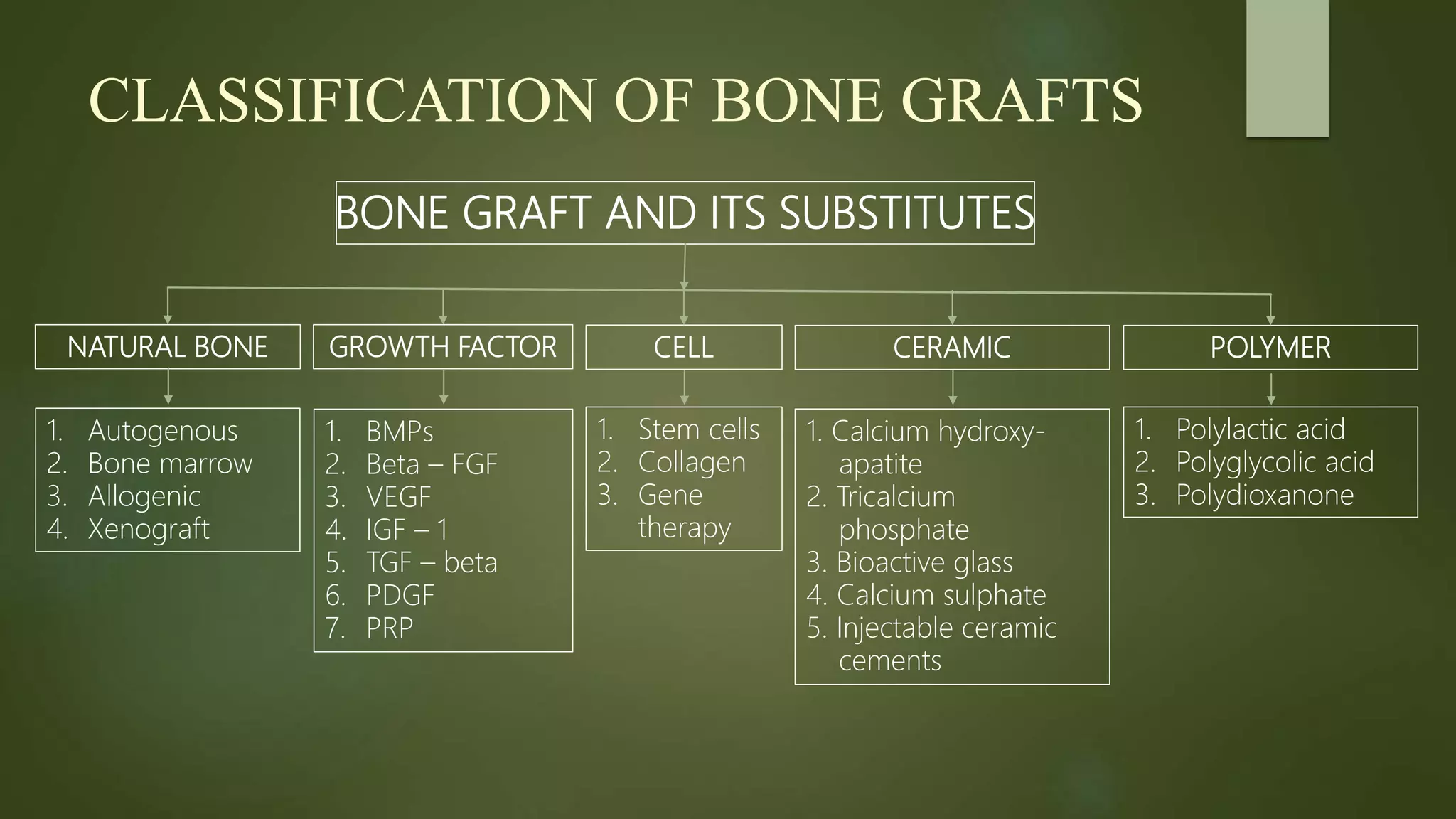 CLASSIFICATION OF BONE GRAFTS

BONE GRAFT AND ITS SUBSTITUTES

NATURAL BONE

1. Autogenous
2. Bone marrow
3. Allogenic
4. Xenograft

GROWTH FACTOR

1. BMPs
2. Beta – FGF
3. VEGF
4. IGF – 1
5. TGF – beta
6. PDGF
7. PRP

CELL

1. Stem cells
2. Collagen
3. Gene therapy

CERAMIC

1. Calcium hydroxyapatite
2. Tricalcium phosphate
3. Bioactive glass
4. Calcium sulphate
5. Injectable ceramic cements

POLYMER

1. Polylactic acid
2. Polyglycolic acid
3. Polydioxanone